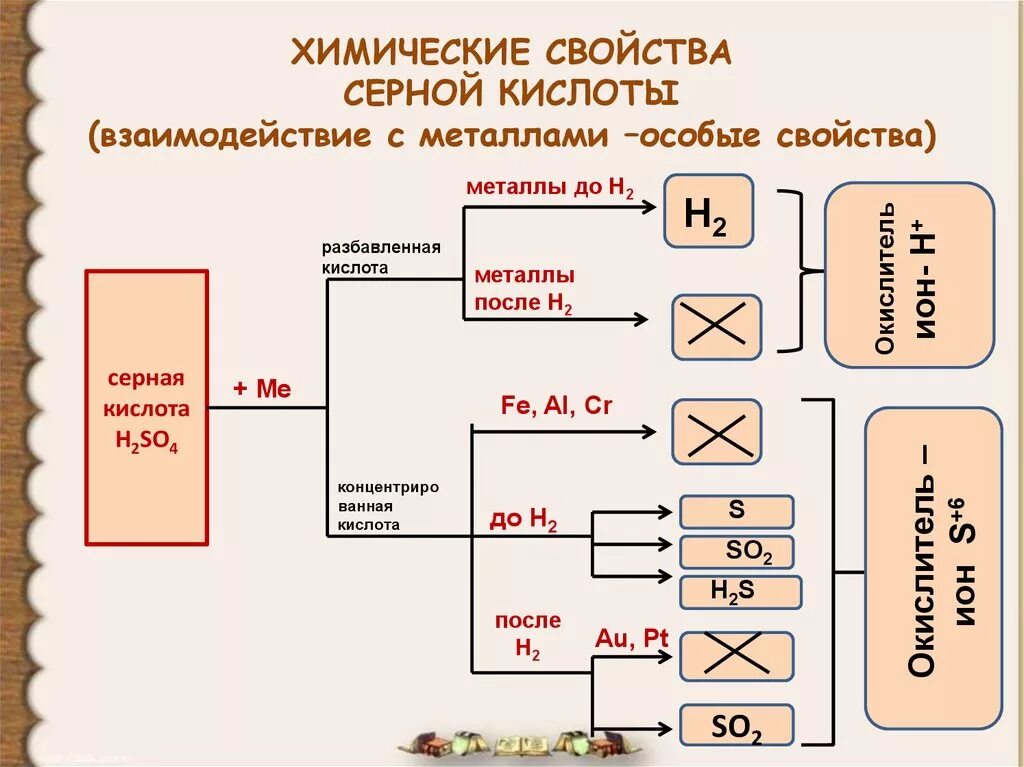 ХИМИЧЕСКИЕ СВОЙСТВА
СЕРНОЙ КИСЛОТЫ
(взаимодействие с металлами –особые свойства)

серная кислота $H_2SO_4$

+ Me

разбавленная кислота

металлы до $H_2$

$H_2$

металлы после $H_2$

Окислитель ион- $H^+$

концентрированная кислота

Fe, Al, Cr

до $H_2$

S

$SO_2$

$H_2S$

после $H_2$

Au, Pt

$SO_2$

Окислитель – ион $S^{+6}$